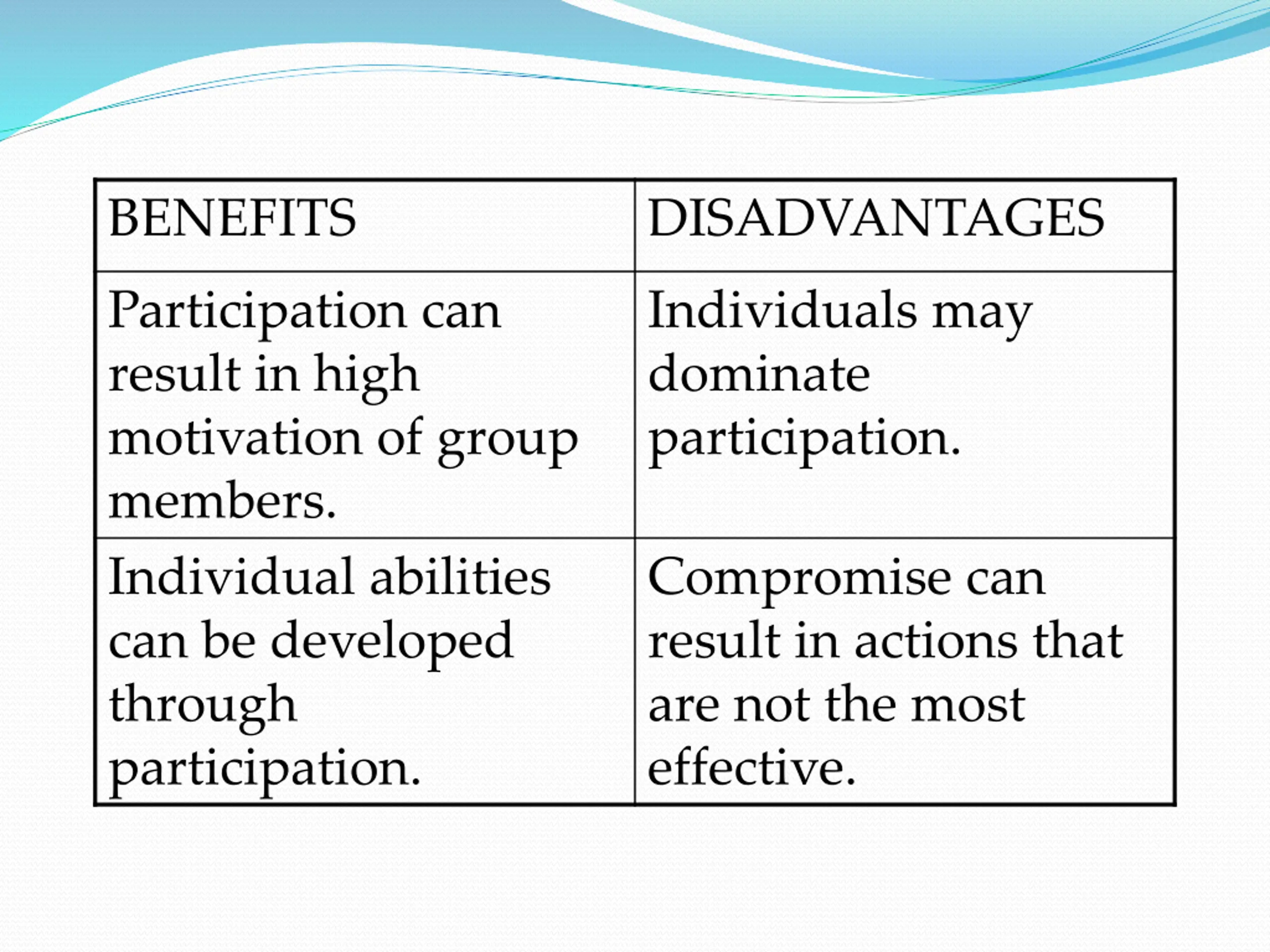 | BENEFITS | DISADVANTAGES |
|---|---|
| Participation can result in high motivation of group members. | Individuals may dominate participation. |
| Individual abilities can be developed through participation. | Compromise can result in actions that are not the most effective. |